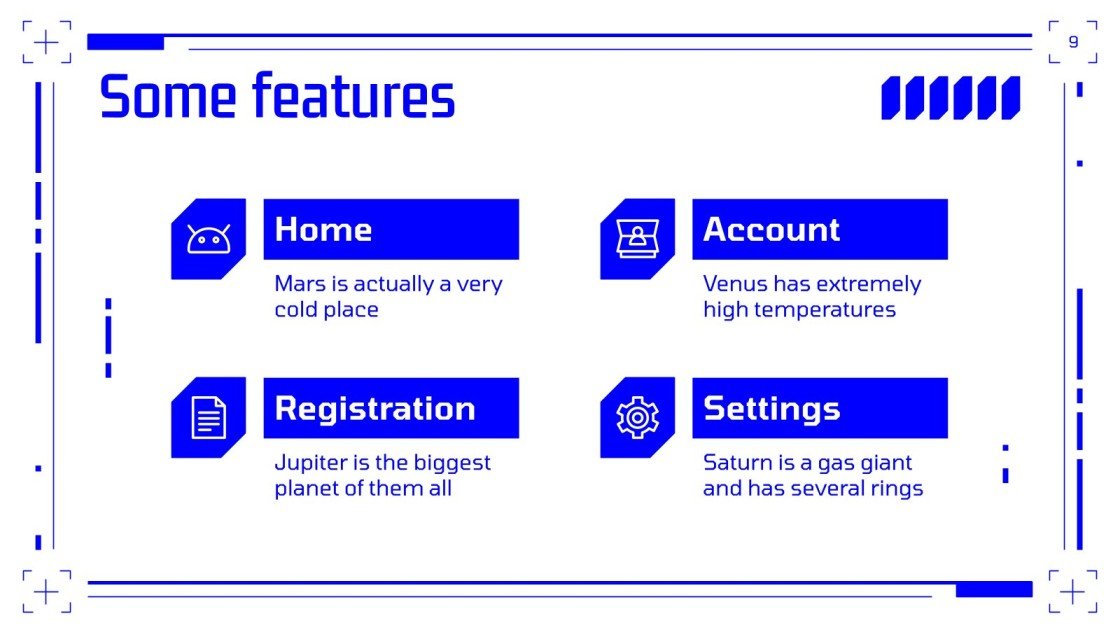 9

Some features

Home

Mars is actually a very cold place

Account

Venus has extremely high temperatures

Registration

Jupiter is the biggest planet of them all

Settings

Saturn is a gas giant and has several rings